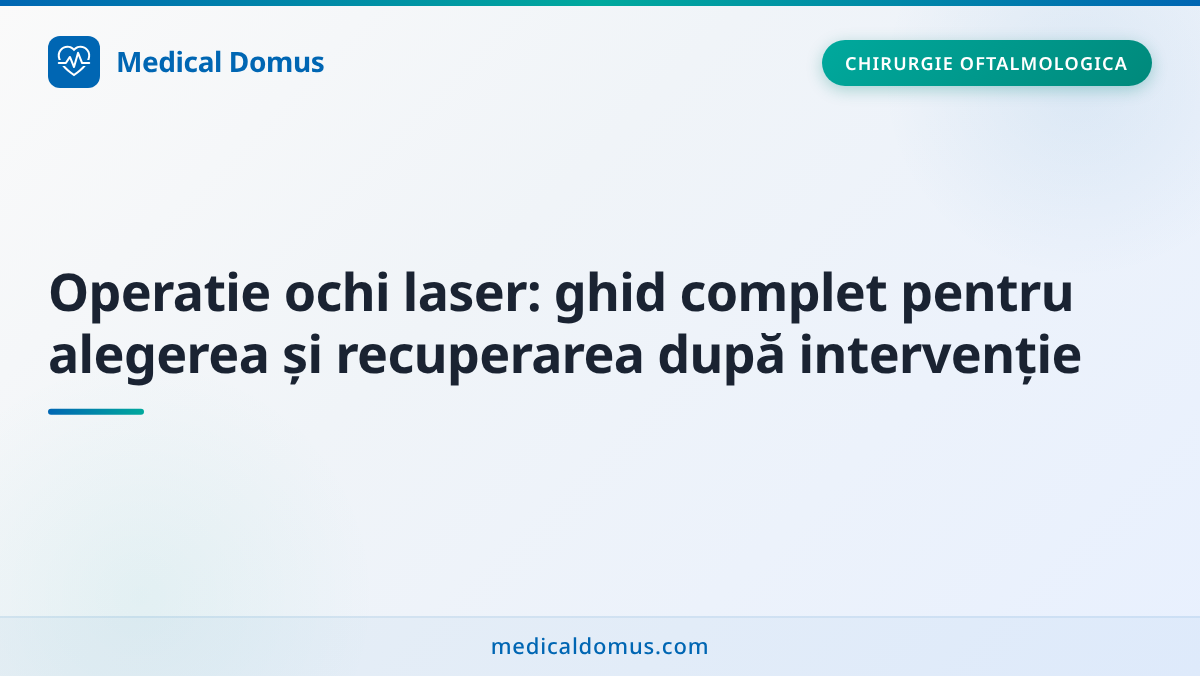 Medical Domus

CHIRURGIE OFTALMOLOGICA

Operatie ochi laser: ghid complet pentru alegerea și recuperarea după intervenție

medicaldomus.com